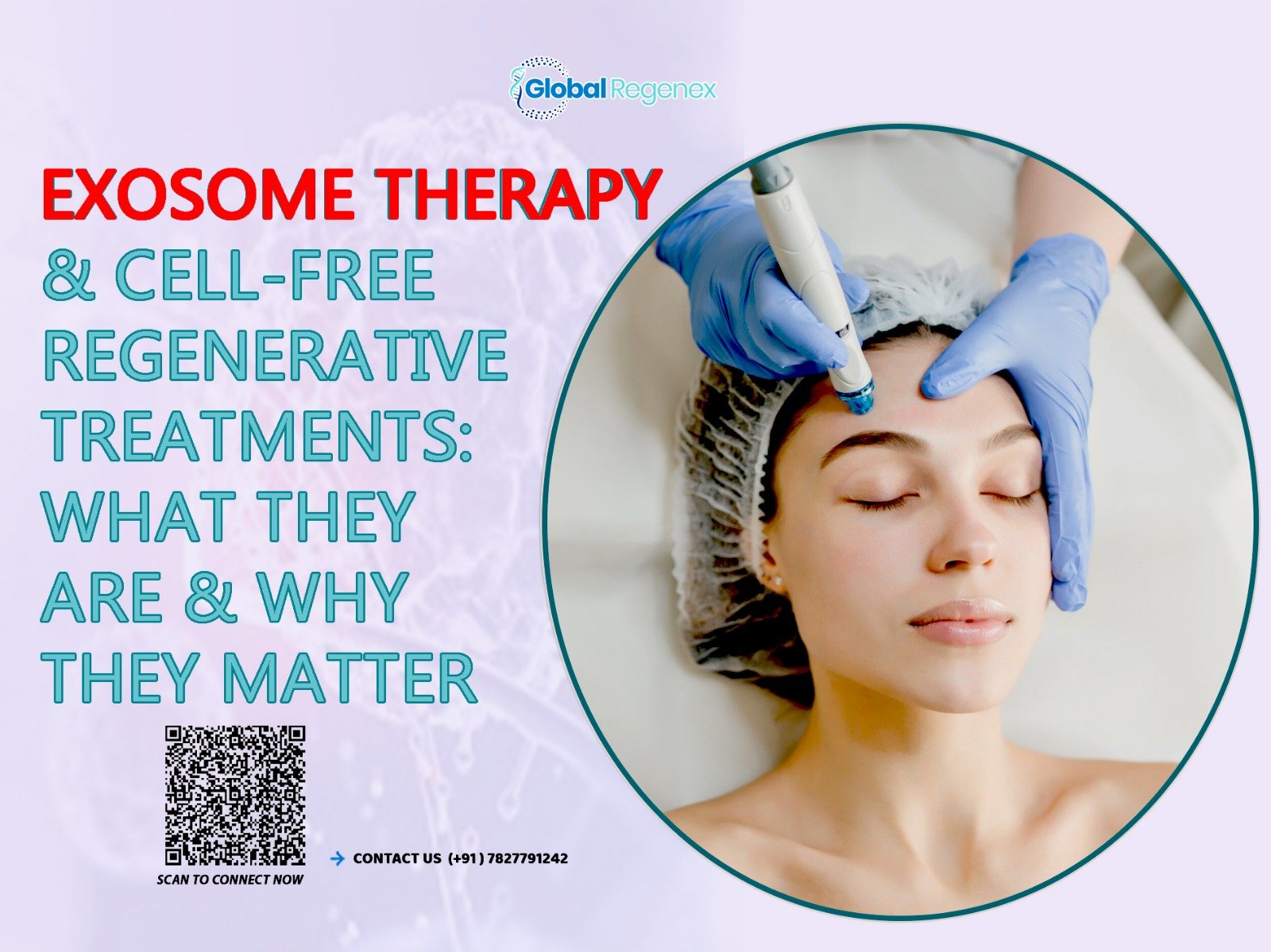 Global Regenex

EXOSOME THERAPY & CELL-FREE REGENERATIVE TREATMENTS: WHAT THEY ARE & WHY THEY MATTER

SCAN TO CONNECT NOW

CONTACT US (+91) 7827791242